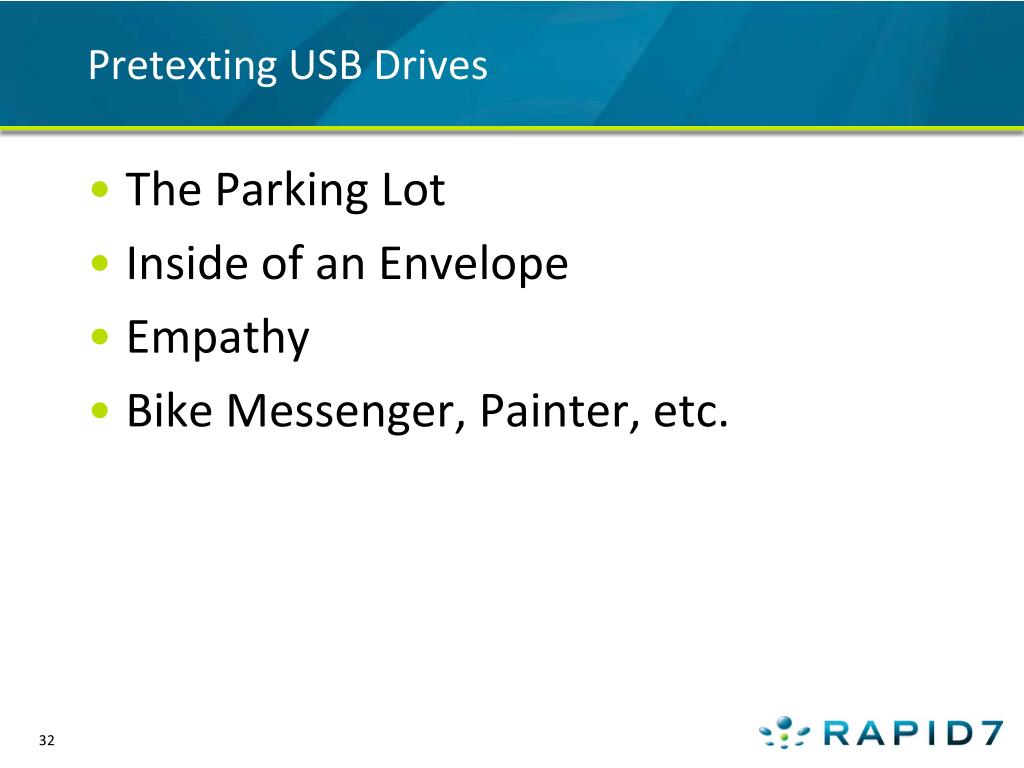 Pretexting USB Drives

• The Parking Lot
• Inside of an Envelope
• Empathy
• Bike Messenger, Painter, etc.

32

RAPID7